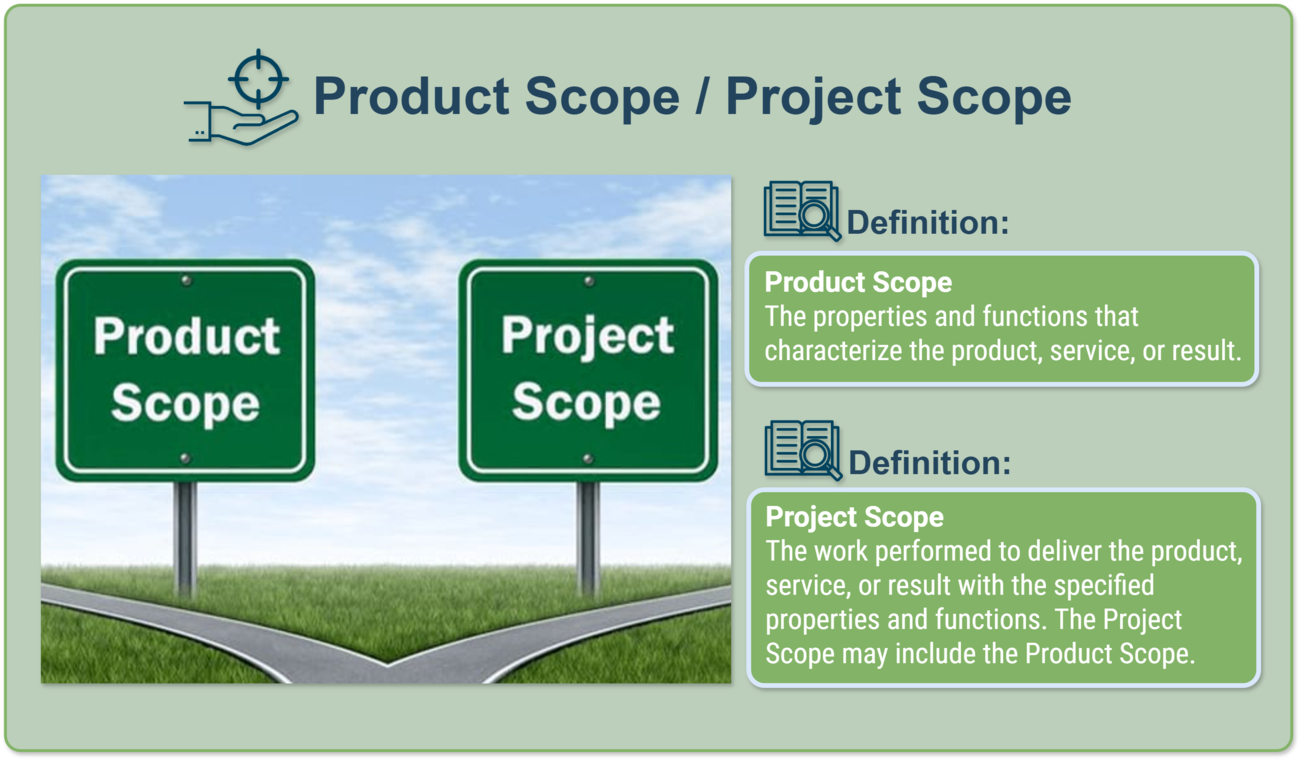 Product Scope / Project Scope

Product Scope

Project Scope

Definition:

Product Scope
The properties and functions that characterize the product, service, or result.

Definition:

Project Scope
The work performed to deliver the product, service, or result with the specified properties and functions. The Project Scope may include the Product Scope.